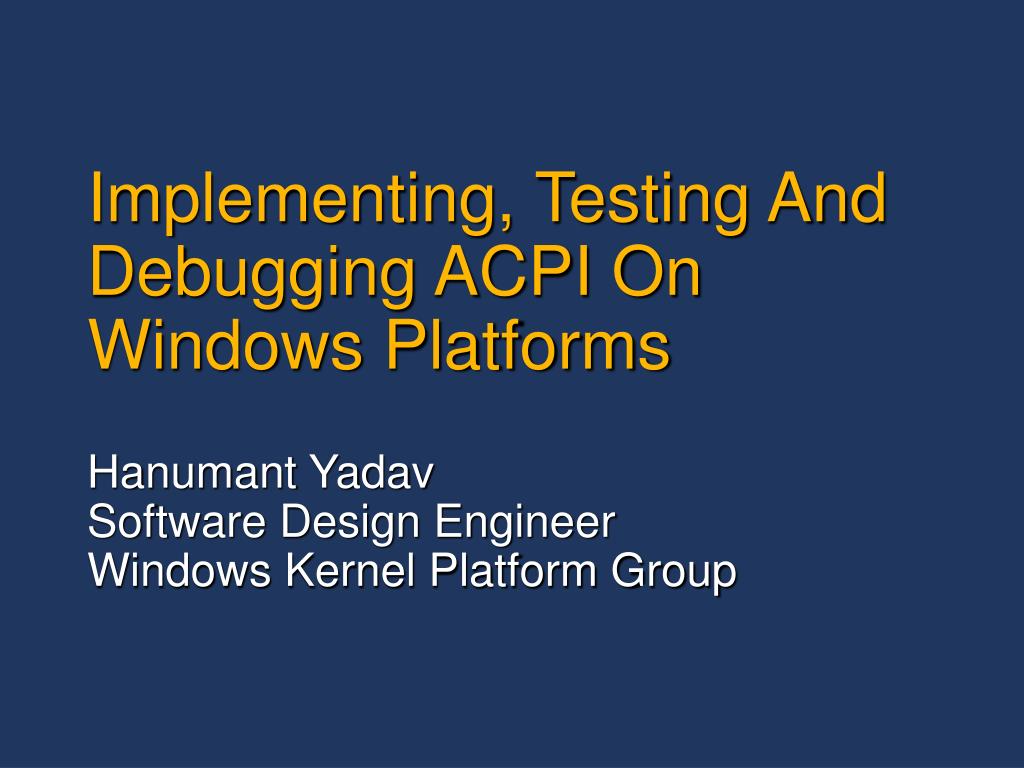 Implementing, Testing And Debugging ACPI On Windows Platforms

Hanumant Yadav
Software Design Engineer
Windows Kernel Platform Group